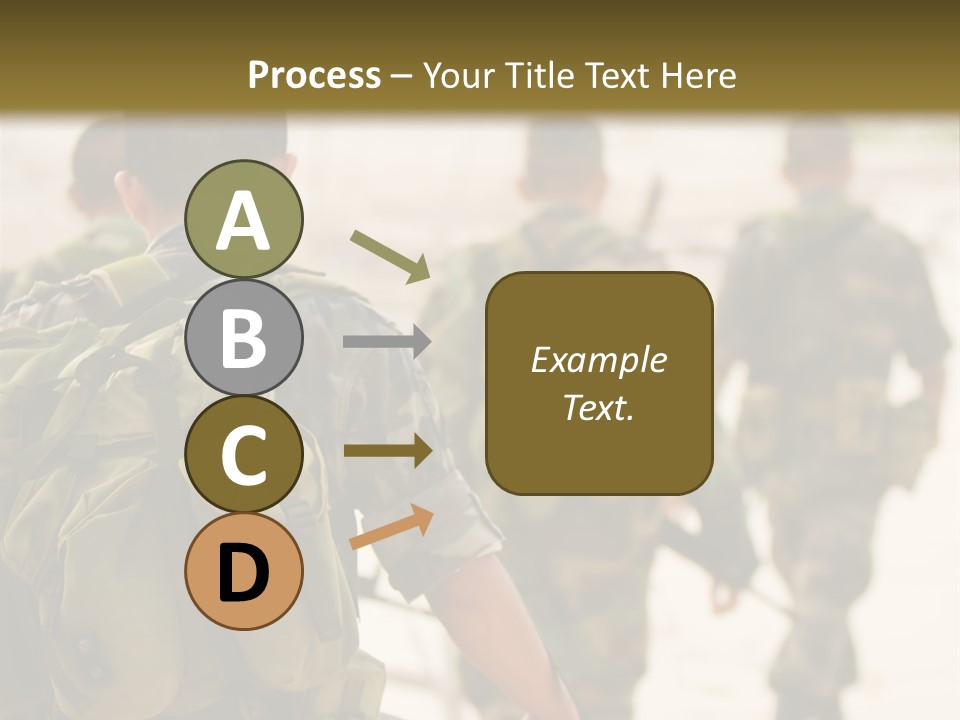 Process – Your Title Text Here

A

B

C

D

Example Text.